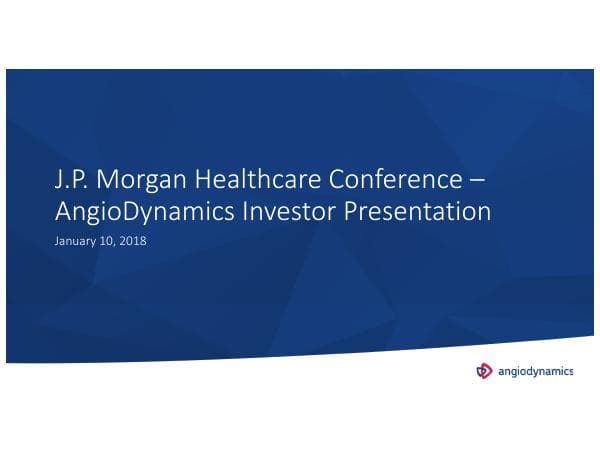 J.P. Morgan Healthcare Conference – AngioDynamics Investor Presentation

January 10, 2018

angiodynamics